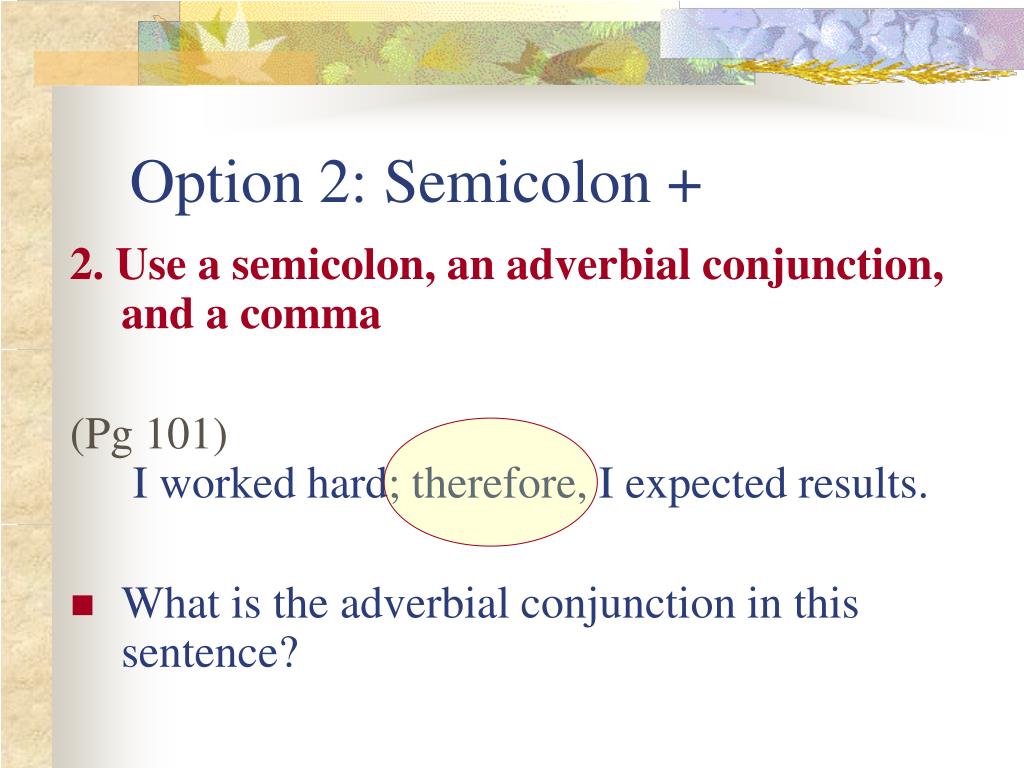 Option 2: Semicolon +

2. Use a semicolon, an adverbial conjunction, and a comma

(Pg 101)
I worked hard; therefore, I expected results.

What is the adverbial conjunction in this sentence?